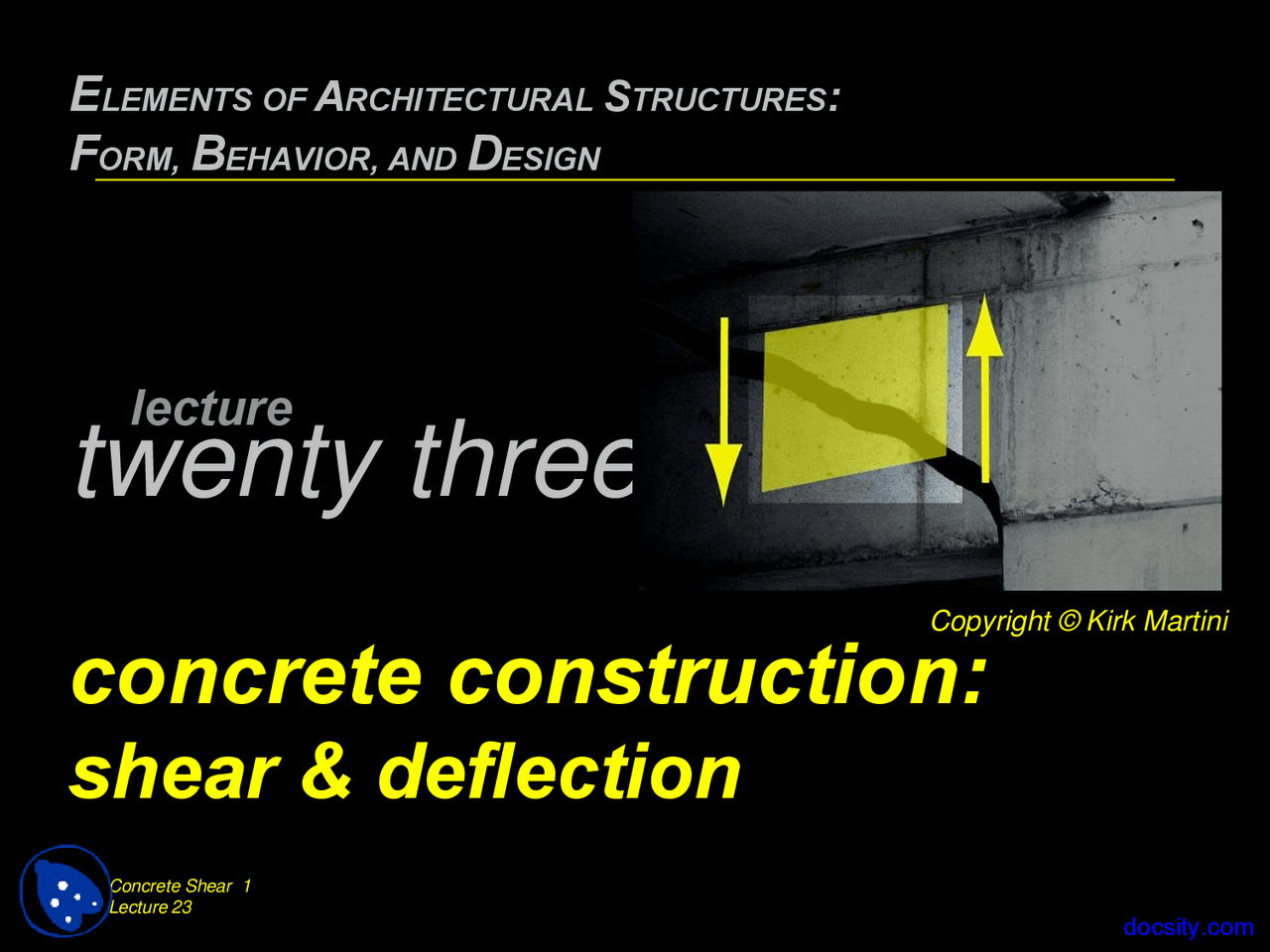 ELEMENTS OF ARCHITECTURAL STRUCTURES: FORM, BEHAVIOR, AND DESIGN

lecture
twenty three

Copyright © Kirk Martini

concrete construction:
shear & deflection

Concrete Shear 1
Lecture 23

docsity.com